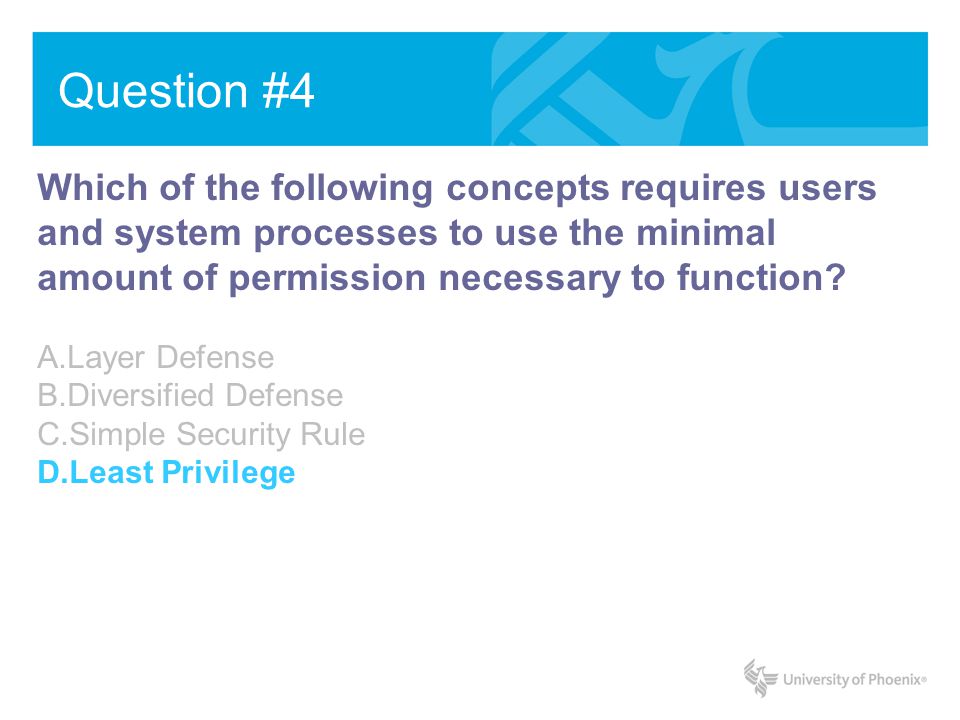 Question #4

Which of the following concepts requires users and system processes to use the minimal amount of permission necessary to function?

A.Layer Defense
B.Diversified Defense
C.Simple Security Rule
D.Least Privilege

University of Phoenix®